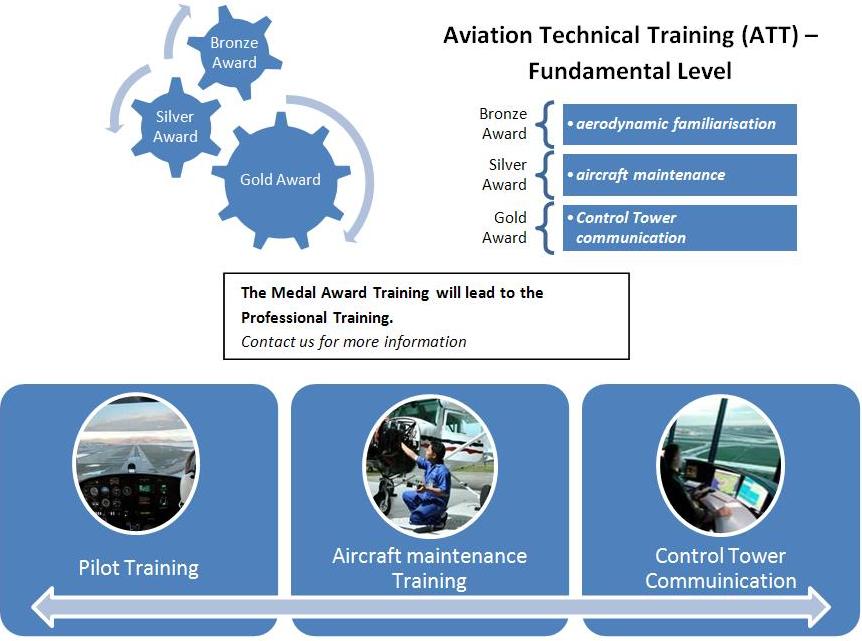 Bronze Award

Silver Award

Gold Award

Aviation Technical Training (ATT) – Fundamental Level

Bronze Award
• aerodynamic familiarisation

Silver Award
• aircraft maintenance

Gold Award
• Control Tower communication

The Medal Award Training will lead to the Professional Training.
Contact us for more information

Pilot Training

Aircraft maintenance Training

Control Tower Commuinication